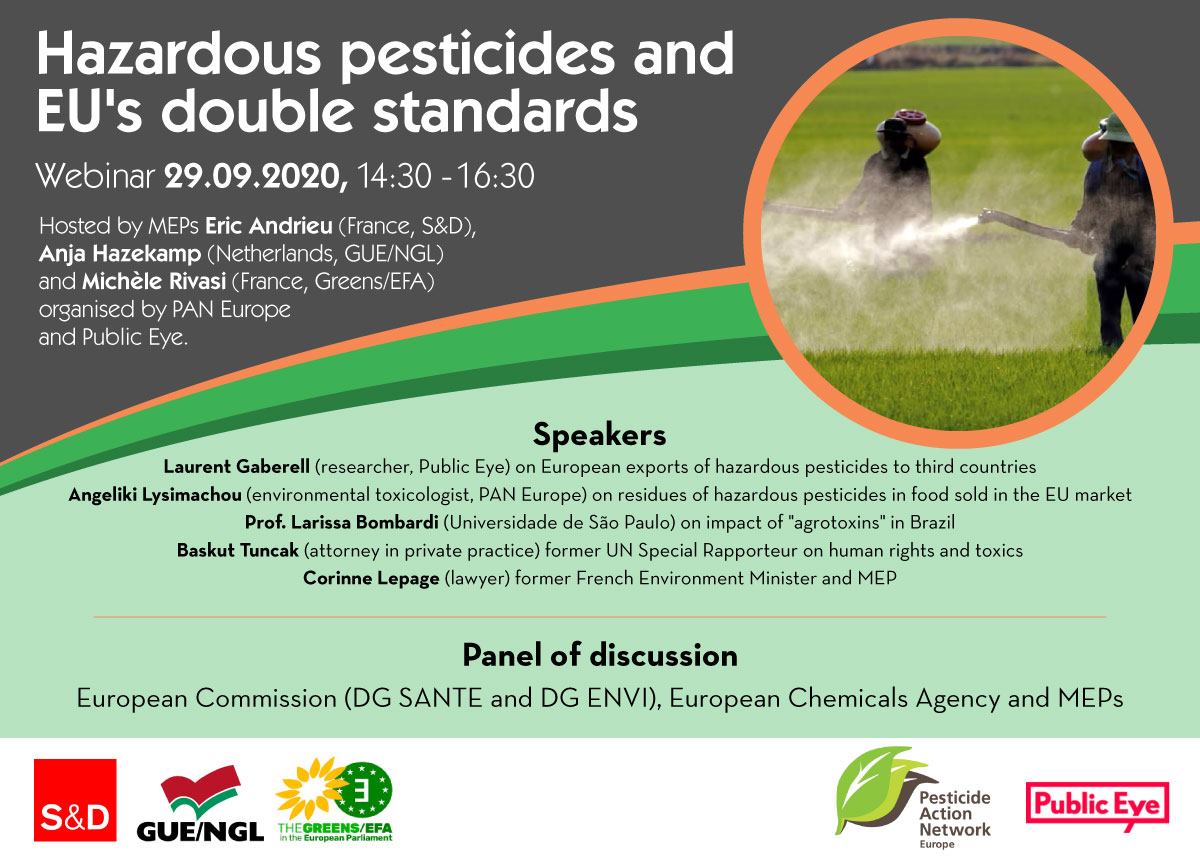 Hazardous pesticides and EU's double standards

Webinar 29.09.2020, 14:30 - 16:30

Hosted by MEPs Eric Andrieu (France, S&D), Anja Hazekamp (Netherlands, GUE/NGL) and Michèle Rivasi (France, Greens/EFA) organised by PAN Europe and Public Eye.

Speakers

Laurent Gaberell (researcher, Public Eye) on European exports of hazardous pesticides to third countries
Angeliki Lysimachou (environmental toxicologist, PAN Europe) on residues of hazardous pesticides in food sold in the EU market
Prof. Larissa Bombardi (Universidade de São Paulo) on impact of "agrotoxins" in Brazil
Baskut Tuncak (attorney in private practice) former UN Special Rapporteur on human rights and toxics
Corinne Lepage (lawyer) former French Environment Minister and MEP

Panel of discussion

European Commission (DG SANTE and DG ENVI), European Chemicals Agency and MEPs

S&D

GUE/NGL

THE GREENS/EFA in the European Parliament

Pesticide Action Network Europe

Public Eye